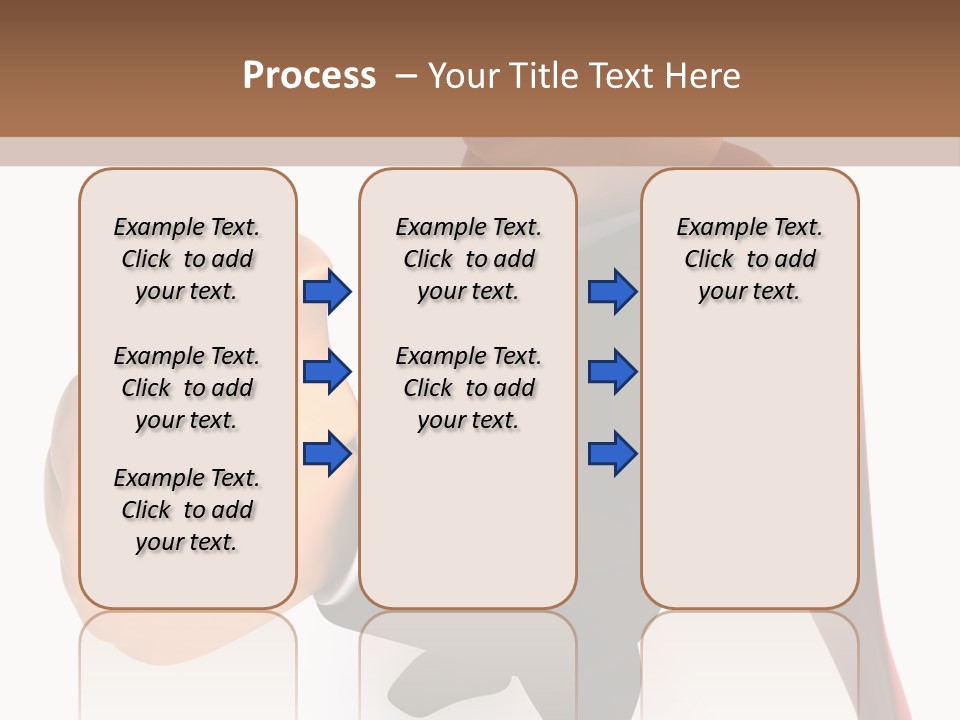 Process – Your Title Text Here

Example Text. Click to add your text.

Example Text. Click to add your text.

Example Text. Click to add your text.

Example Text. Click to add your text.

Example Text. Click to add your text.

Example Text. Click to add your text.